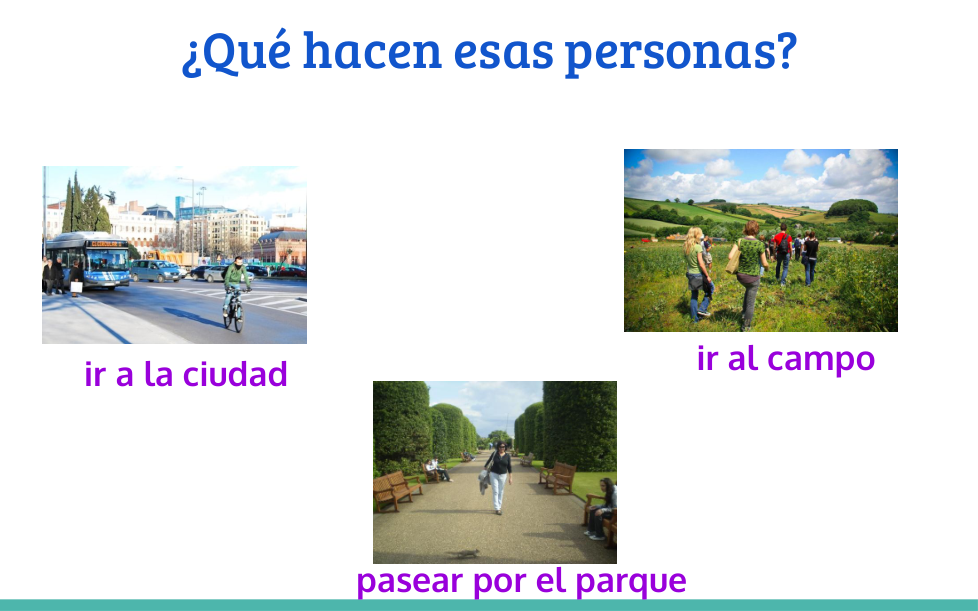 ¿Qué hacen esas personas?

ir a la ciudad

ir al campo

pasear por el parque